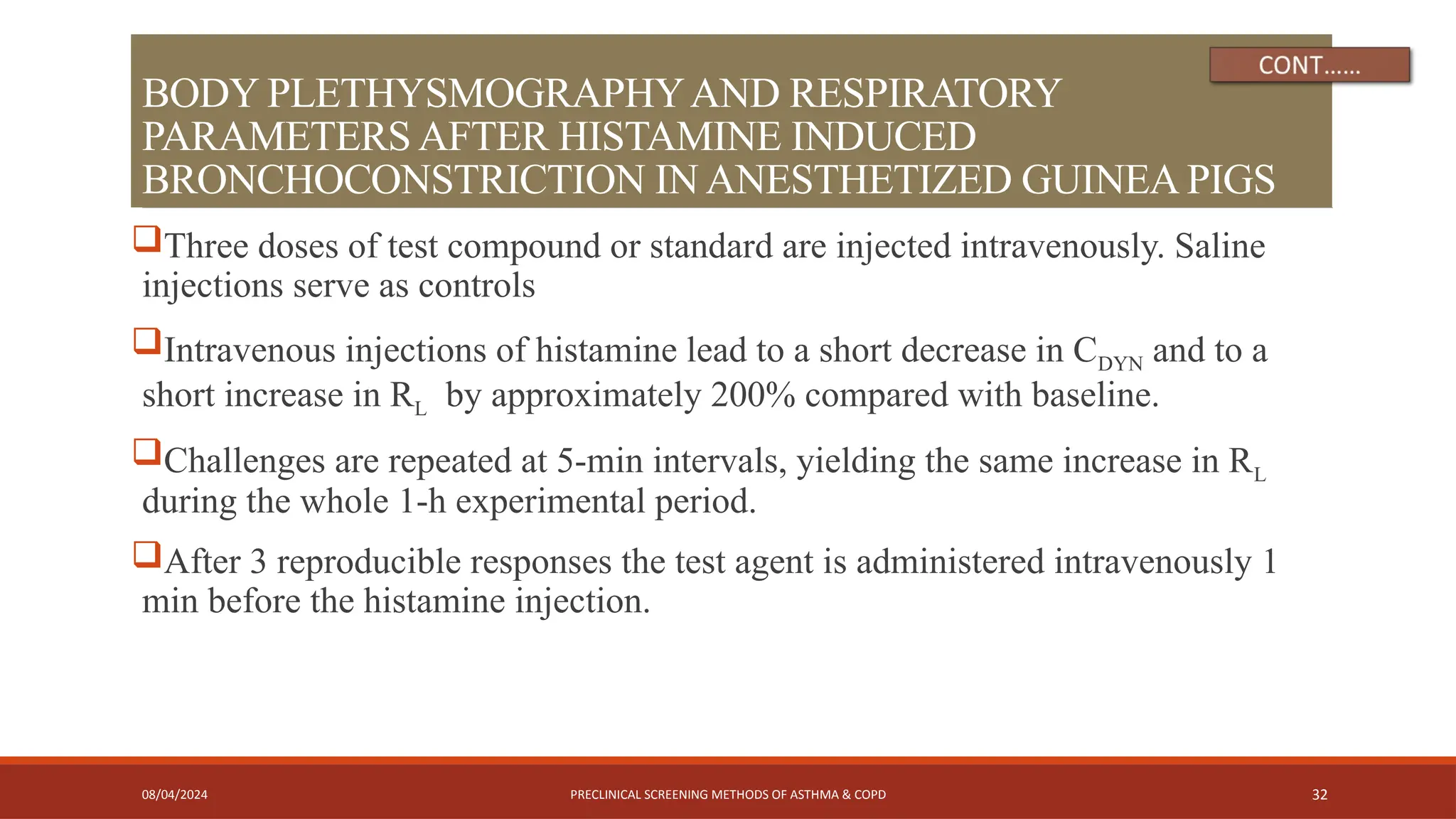 CONT……

BODY PLETHYSMOGRAPHY AND RESPIRATORY PARAMETERS AFTER HISTAMINE INDUCED BRONCHOCONSTRICTION IN ANESTHETIZED GUINEA PIGS

❑Three doses of test compound or standard are injected intravenously. Saline injections serve as controls

❑Intravenous injections of histamine lead to a short decrease in $C_{DYN}$ and to a short increase in $R_L$ by approximately 200% compared with baseline.

❑Challenges are repeated at 5-min intervals, yielding the same increase in $R_L$ during the whole 1-h experimental period.

❑After 3 reproducible responses the test agent is administered intravenously 1 min before the histamine injection.

08/04/2024

PRECLINICAL SCREENING METHODS OF ASTHMA & COPD

32